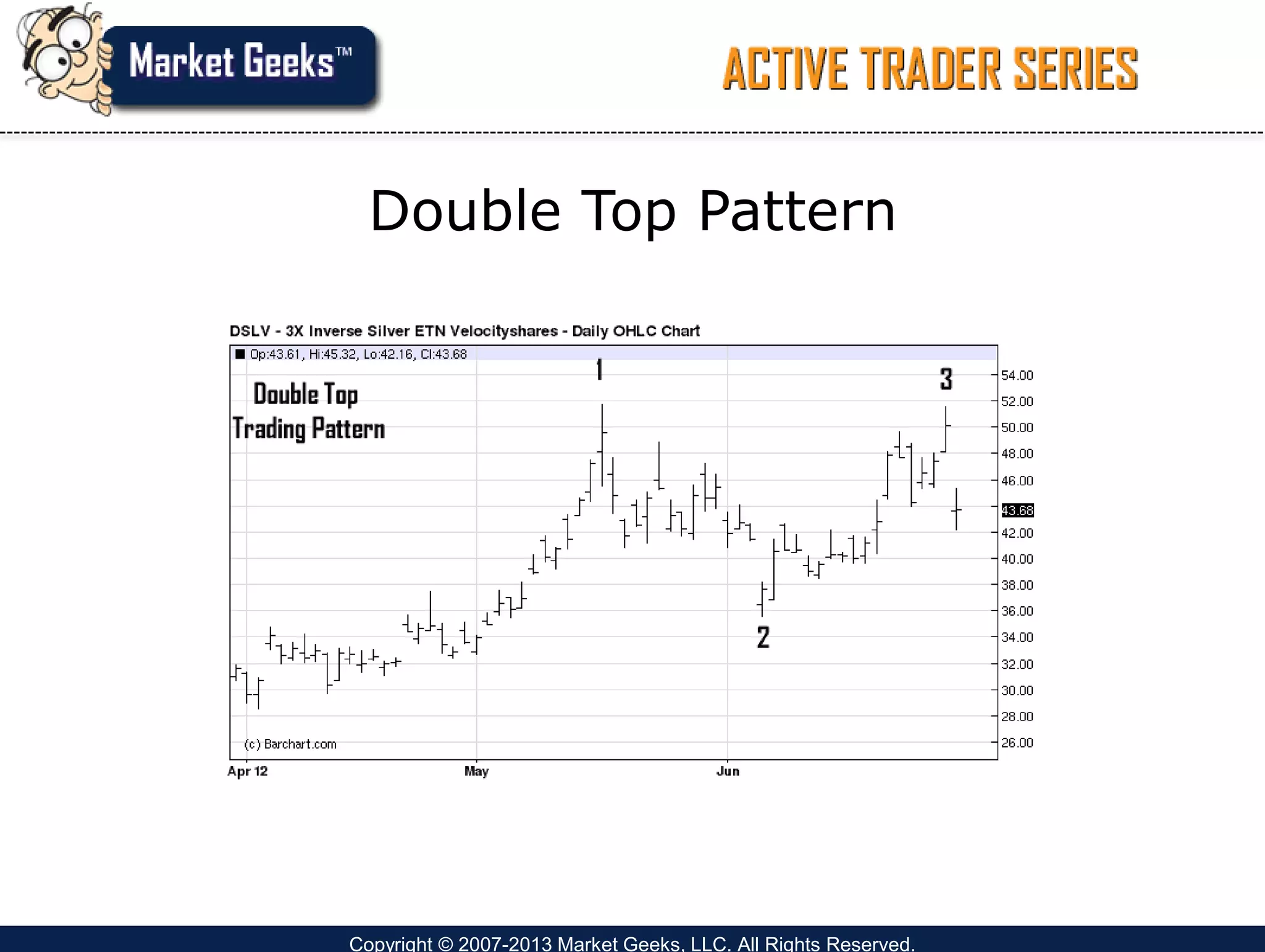 Market Geeks™

ACTIVE TRADER SERIES

Double Top Pattern

DSLV - 3X Inverse Silver ETN Velocityshares - Daily OHLC Chart

Op:43.61, Hi:45.32, Lo:42.16, Cl:43.68

Double Top
Trading Pattern

1

3

2

54.00
52.00
50.00
48.00
46.00
43.68
42.00
40.00
38.00
36.00
34.00
32.00
30.00
28.00
26.00

(c) Barchart.com

Apr 12
May
Jun

Copyright © 2007-2013 Market Geeks, LLC. All Rights Reserved.